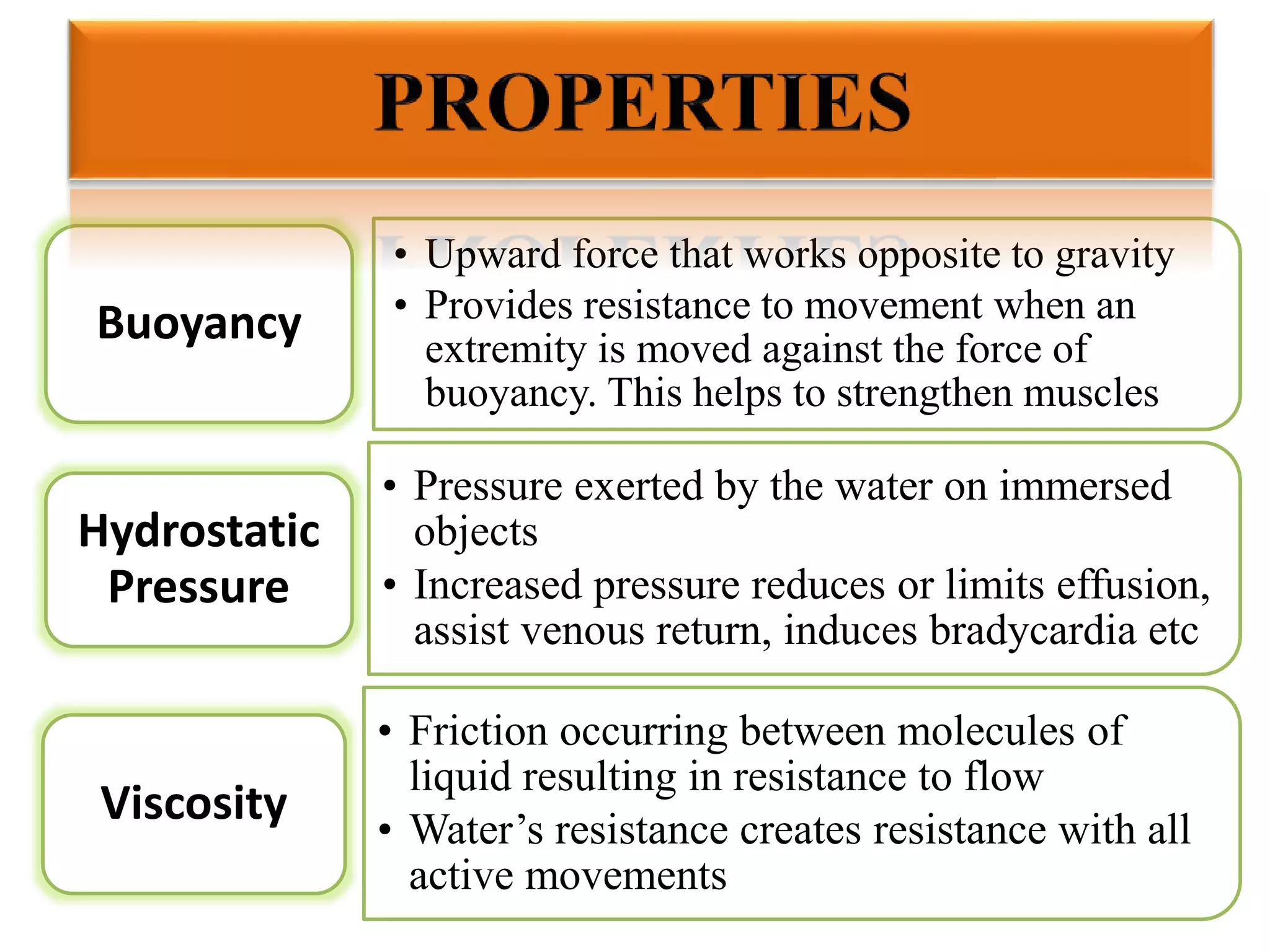 PROPERTIES

Buoyancy

• Upward force that works opposite to gravity
• Provides resistance to movement when an extremity is moved against the force of buoyancy. This helps to strengthen muscles

Hydrostatic Pressure

• Pressure exerted by the water on immersed objects
• Increased pressure reduces or limits effusion, assist venous return, induces bradycardia etc

Viscosity

• Friction occurring between molecules of liquid resulting in resistance to flow
• Water's resistance creates resistance with all active movements